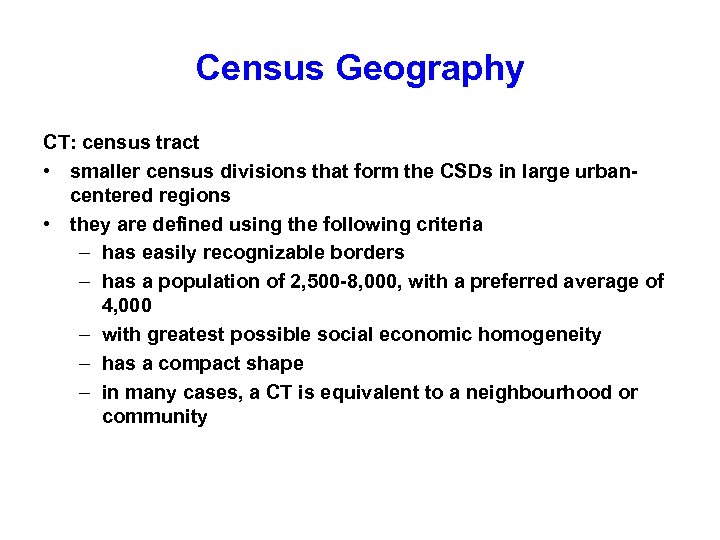 Census Geography

CT: census tract

• smaller census divisions that form the CSDs in large urban-centered regions
• they are defined using the following criteria
  – has easily recognizable borders
  – has a population of 2,500-8,000, with a preferred average of 4,000
  – with greatest possible social economic homogeneity
  – has a compact shape
  – in many cases, a CT is equivalent to a neighbourhood or community